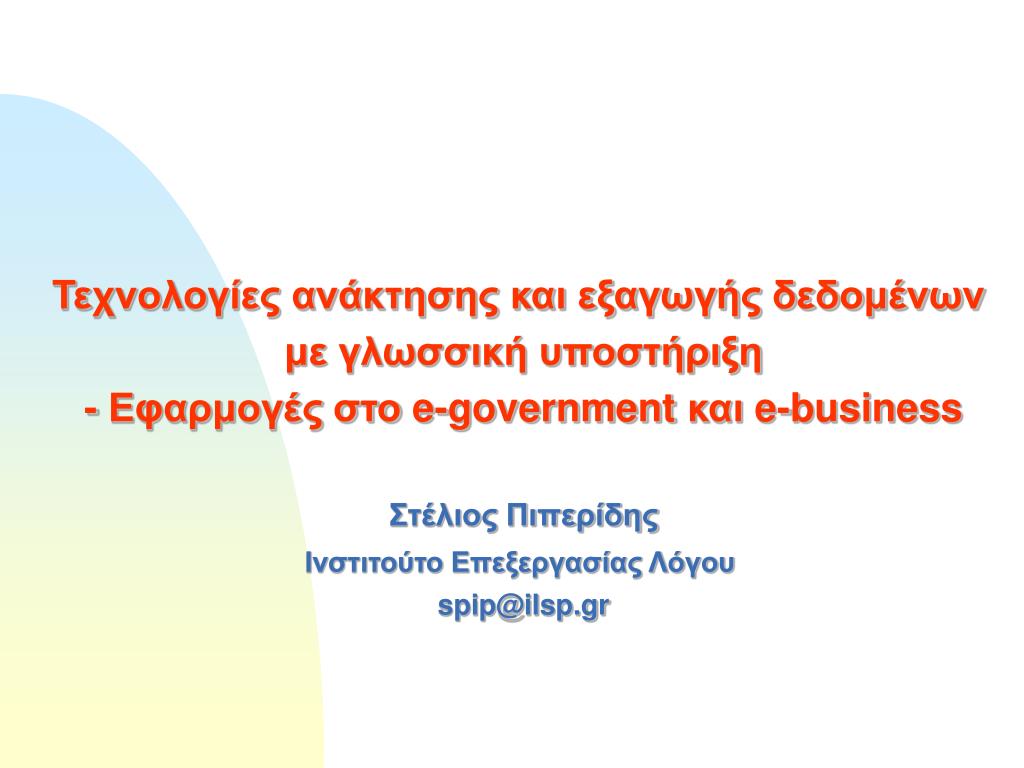 Τεχνολογίες ανάκτησης και εξαγωγής δεδομένων με γλωσσική υποστήριξη
- Εφαρμογές στο e-government και e-business

Στέλιος Πιπερίδης
Ινστιτούτο Επεξεργασίας Λόγου
spip@ilsp.gr